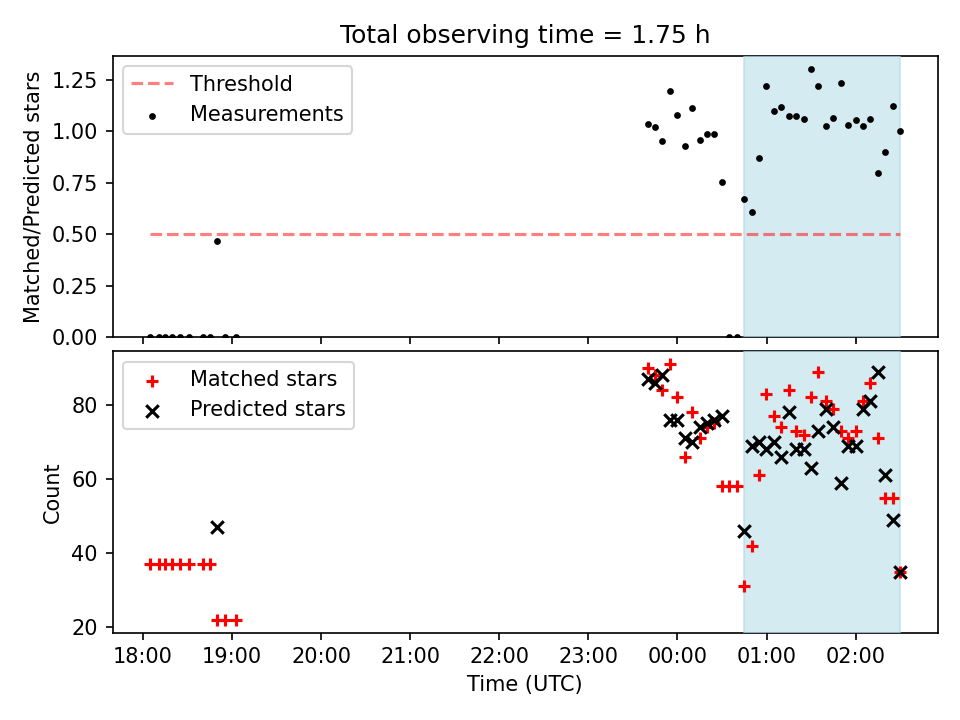 Total observing time = 1.75 h

Threshold
Measurements

Matched/Predicted stars

1.25
1.00
0.75
0.50
0.25
0.00

Matched stars
Predicted stars

Count

80
60
40
20

18:00
19:00
20:00
21:00
22:00
23:00
00:00
01:00
02:00

Time (UTC)